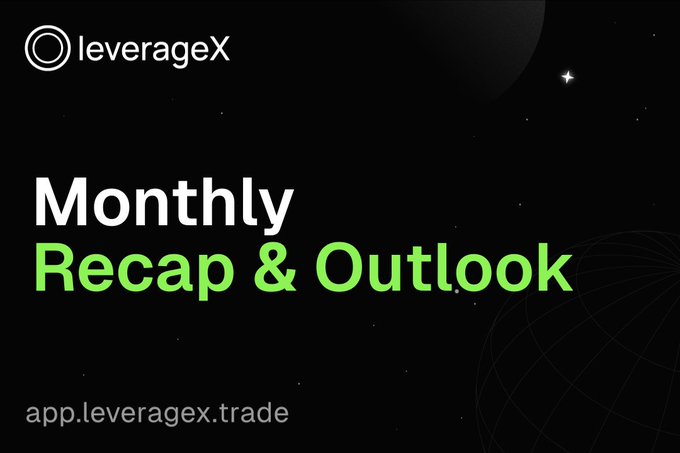 leverageX

Monthly
Recap & Outlook

app.leveragex.trade